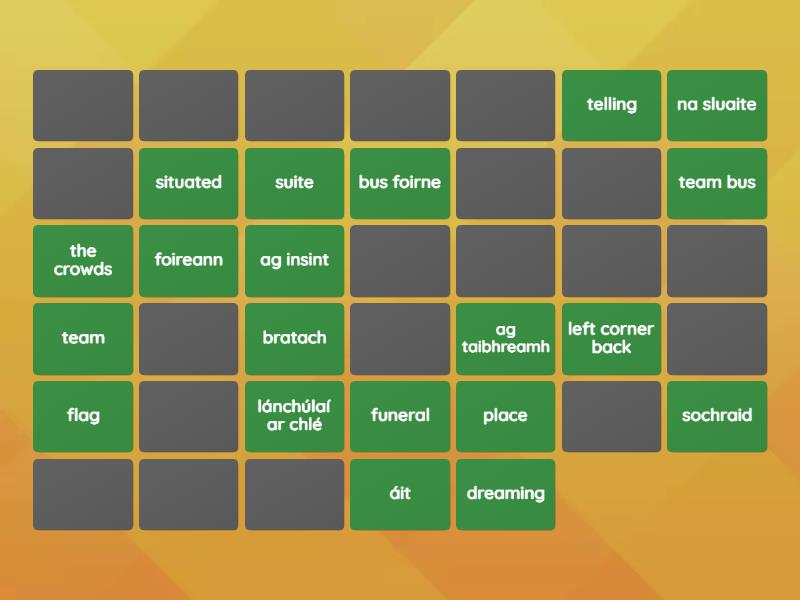 telling
na sluaite
situated
suite
bus foirne
team bus
the crowds
foireann
ag insint
team
bratach
ag taibhreamh
left corner back
flag
lánchúlaí ar chlé
funeral
place
sochraid
áit
dreaming